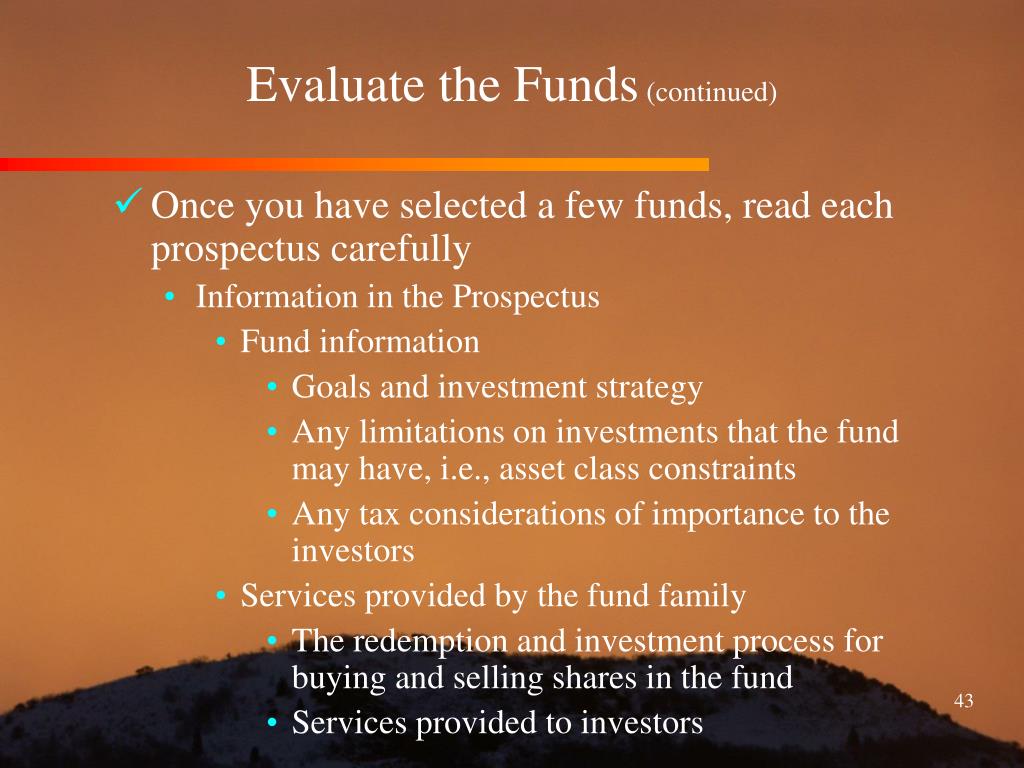 Evaluate the Funds (continued)

✓ Once you have selected a few funds, read each prospectus carefully

• Information in the Prospectus

• Fund information

• Goals and investment strategy

• Any limitations on investments that the fund may have, i.e., asset class constraints

• Any tax considerations of importance to the investors

• Services provided by the fund family

• The redemption and investment process for buying and selling shares in the fund

• Services provided to investors

43